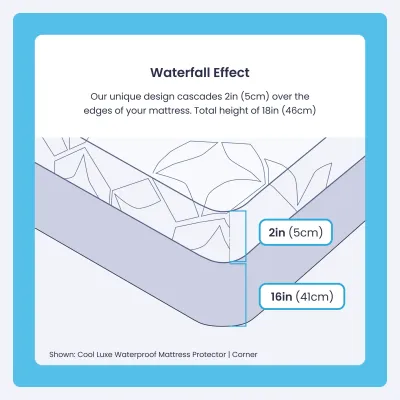 Waterfall Effect

Our unique design cascades 2in (5cm) over the edges of your mattress. Total height of 18in (46cm)

2in (5cm)

16in (41cm)

Shown: Cool Luxe Waterproof Mattress Protector | Corner